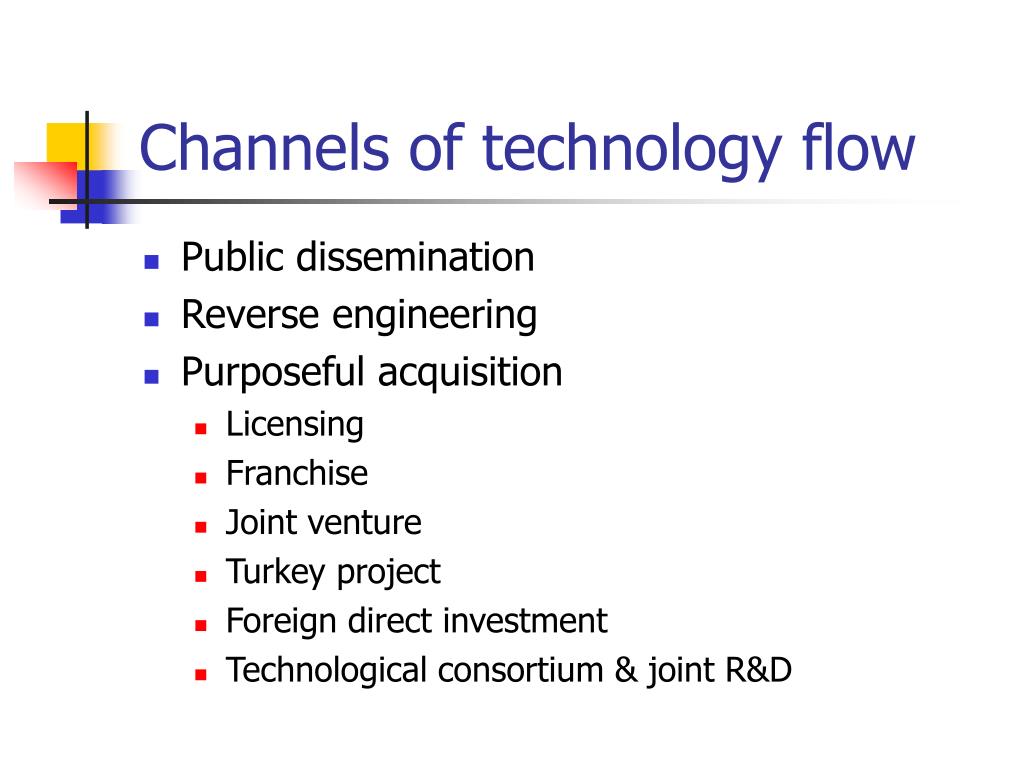 Channels of technology flow

- Public dissemination
- Reverse engineering
- Purposeful acquisition
  - Licensing
  - Franchise
  - Joint venture
  - Turkey project
  - Foreign direct investment
  - Technological consortium & joint R&D